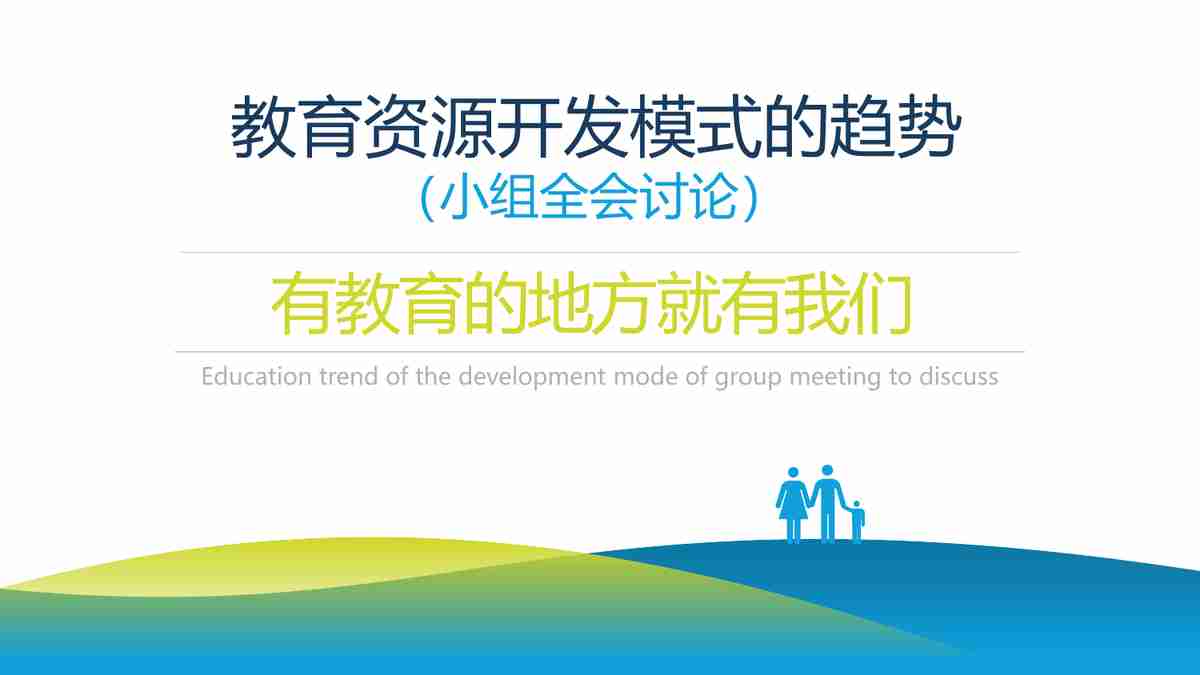 教育资源开发模式的趋势
（小组全会讨论）

有教育的地方就有我们

Education trend of the development mode of group meeting to discuss